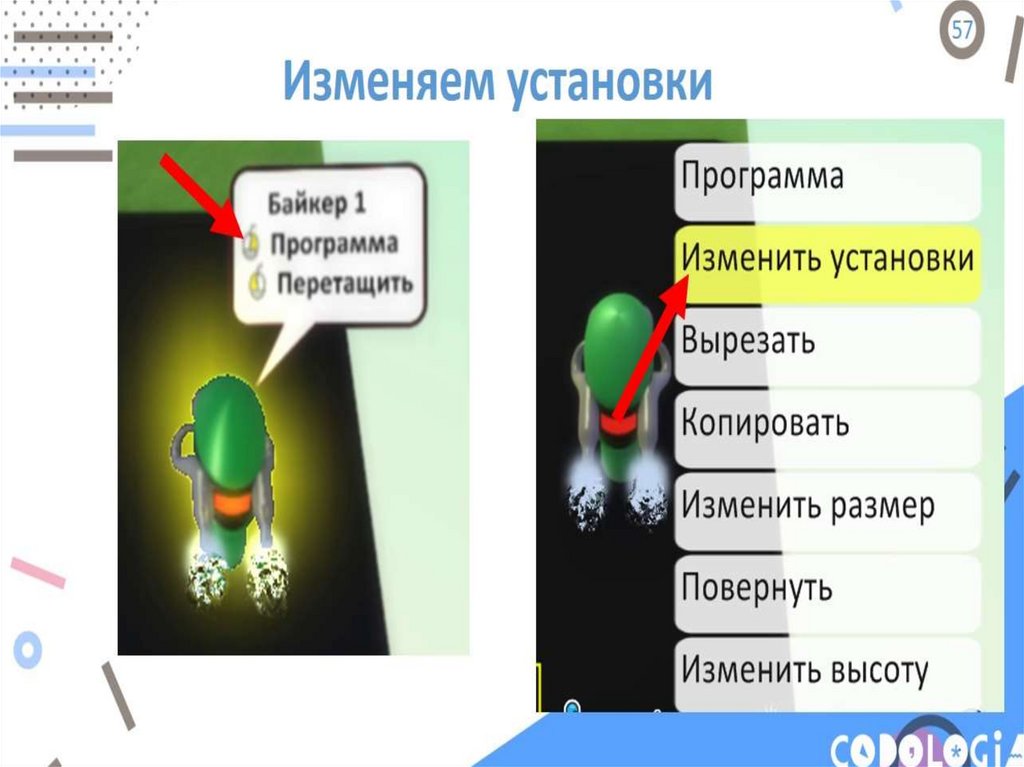 57

Изменяем установки

Байкер 1
Программа
Перетащить

Программа
Изменить установки
Вырезать
Копировать
Изменить размер
Повернуть
Изменить высоту

CODOLOGIA